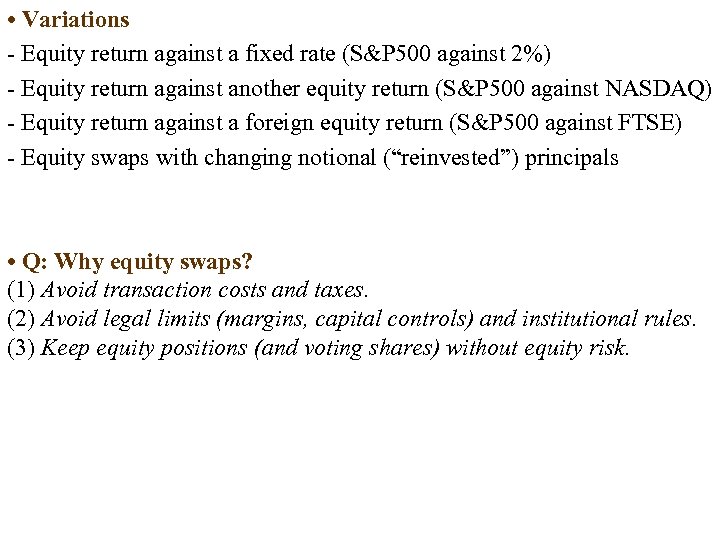 • Variations
- Equity return against a fixed rate (S&P500 against 2%)
- Equity return against another equity return (S&P500 against NASDAQ)
- Equity return against a foreign equity return (S&P500 against FTSE)
- Equity swaps with changing notional (“reinvested”) principals

• Q: Why equity swaps?
(1) Avoid transaction costs and taxes.
(2) Avoid legal limits (margins, capital controls) and institutional rules.
(3) Keep equity positions (and voting shares) without equity risk.